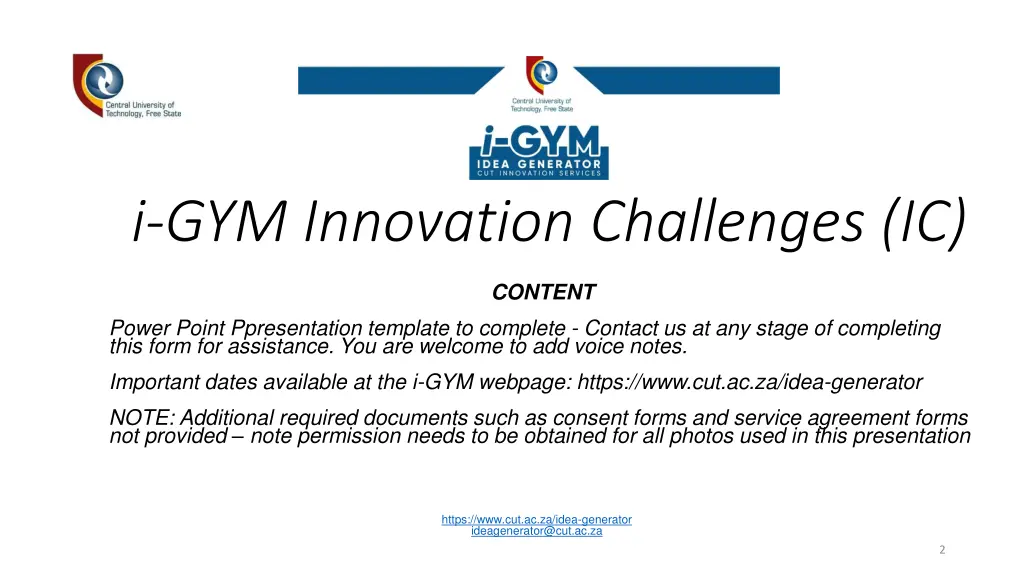 Central University of Technology, Free State

Central University of Technology, Free State

i-GYM
IDEA GENERATOR
CUT INNOVATION SERVICES

i-GYM Innovation Challenges (IC)

CONTENT

Power Point Ppresentation template to complete - Contact us at any stage of completing this form for assistance. You are welcome to add voice notes.

Important dates available at the i-GYM webpage: https://www.cut.ac.za/idea-generator

NOTE: Additional required documents such as consent forms and service agreement forms not provided – note permission needs to be obtained for all photos used in this presentation

https://www.cut.ac.za/idea-generator
ideagenerator@cut.ac.za

2